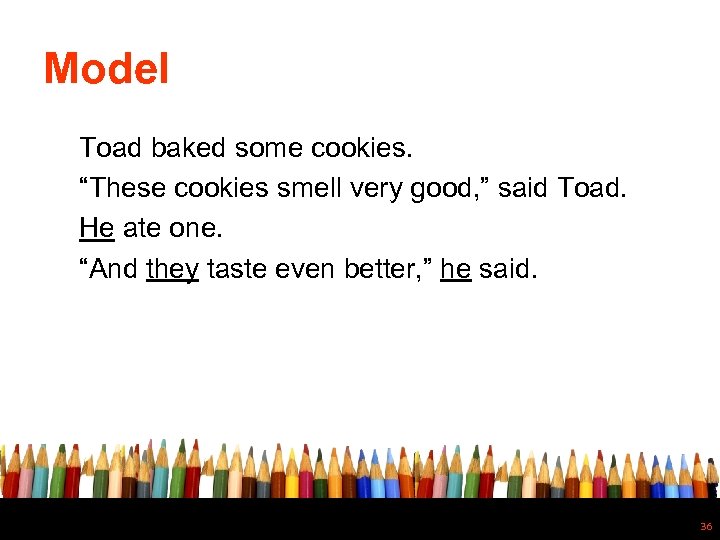 Model

Toad baked some cookies.
“These cookies smell very good,” said Toad.
He ate one.
“And they taste even better,” he said.

36